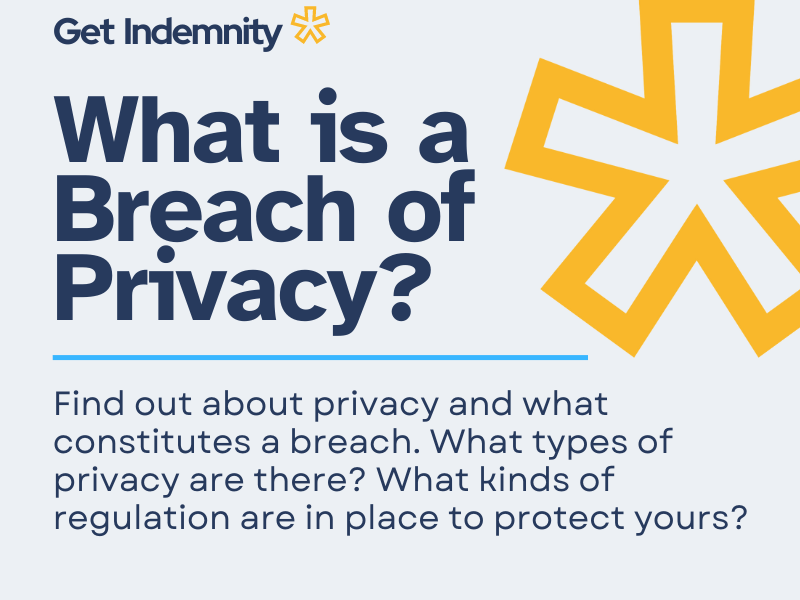 Get Indemnity

What is a Breach of Privacy?

Find out about privacy and what constitutes a breach. What types of privacy are there? What kinds of regulation are in place to protect yours?